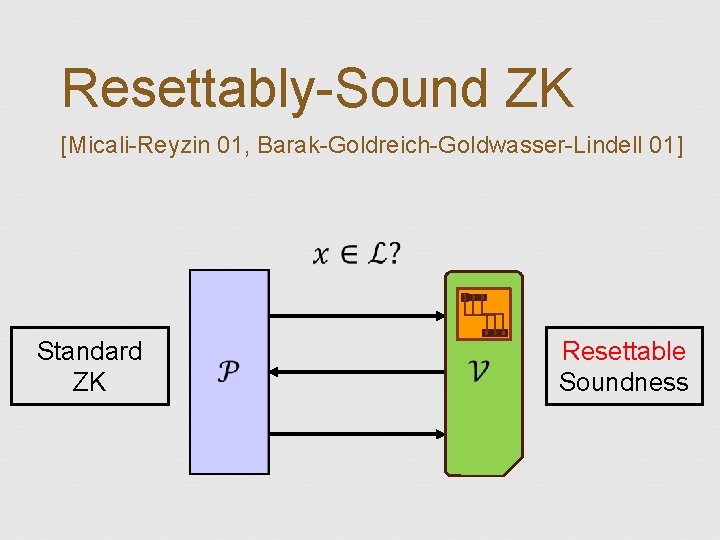 Resettably-Sound ZK

[Micali-Reyzin 01, Barak-Goldreich-Goldwasser-Lindell 01]

$x \in \mathcal{L}?$

Standard ZK

$\mathcal{P}$

$\mathcal{V}$

Resettable Soundness